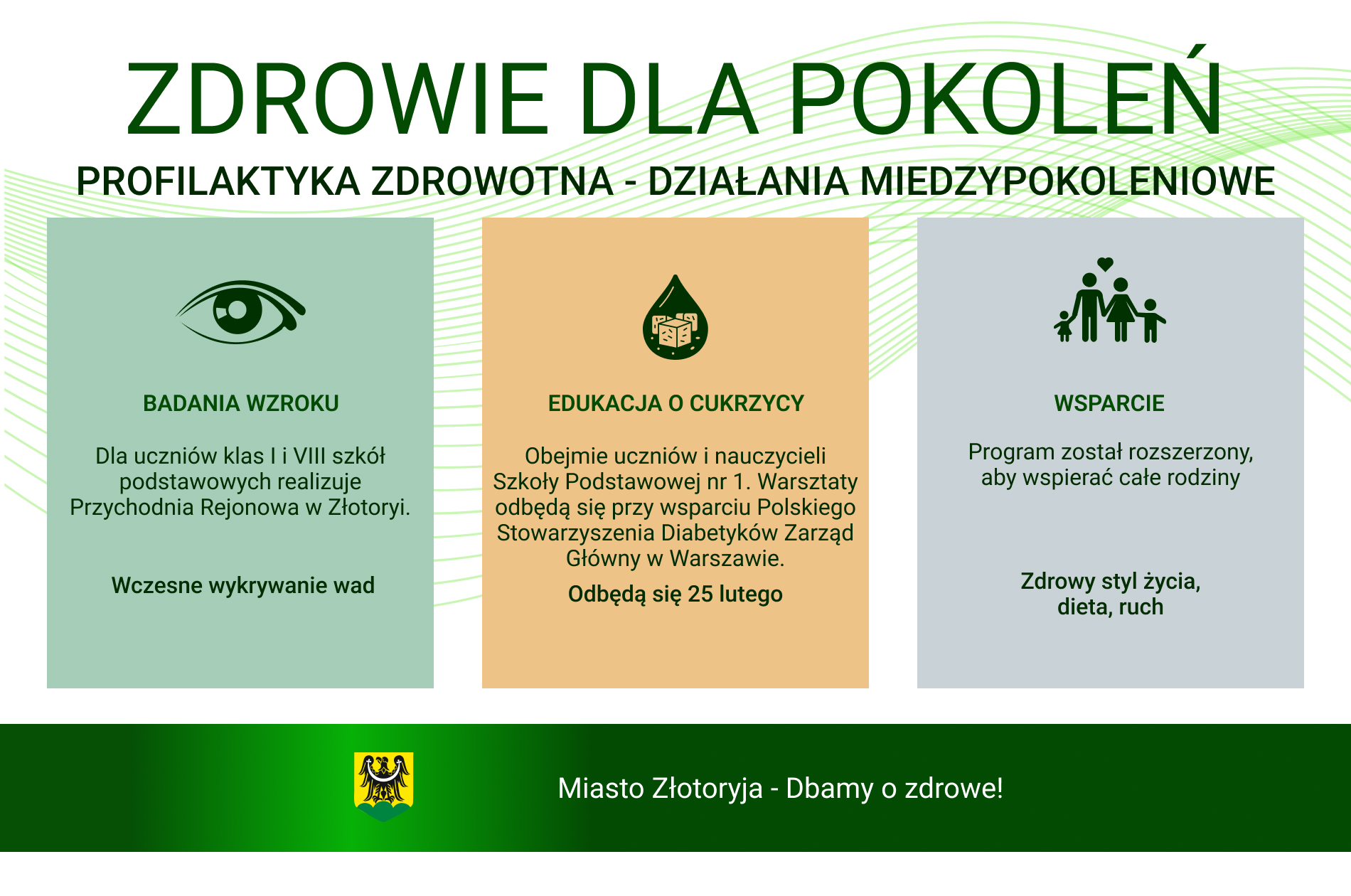 ZDROWIE DLA POKOLEŃ

PROFILAKTYKA ZDROWOTNA - DZIAŁANIA MIEDZYPOKOLENIOWE

BADANIA WZROKU

Dla uczniów klas I i VIII szkół podstawowych realizuje Przychodnia Rejonowa w Złotoryi.

Wczesne wykrywanie wad

EDUKACJA O CUKRZYCY

Obejmie uczniów i nauczycieli Szkoły Podstawowej nr 1. Warsztaty odbędą się przy wsparciu Polskiego Stowarzyszenia Diabetyków Zarząd Główny w Warszawie.

Odbędą się 25 lutego

WSPARCIE

Program został rozszerzony, aby wspierać całe rodziny

Zdrowy styl życia, dieta, ruch

Miasto Złotoryja - Dbamy o zdrowe!